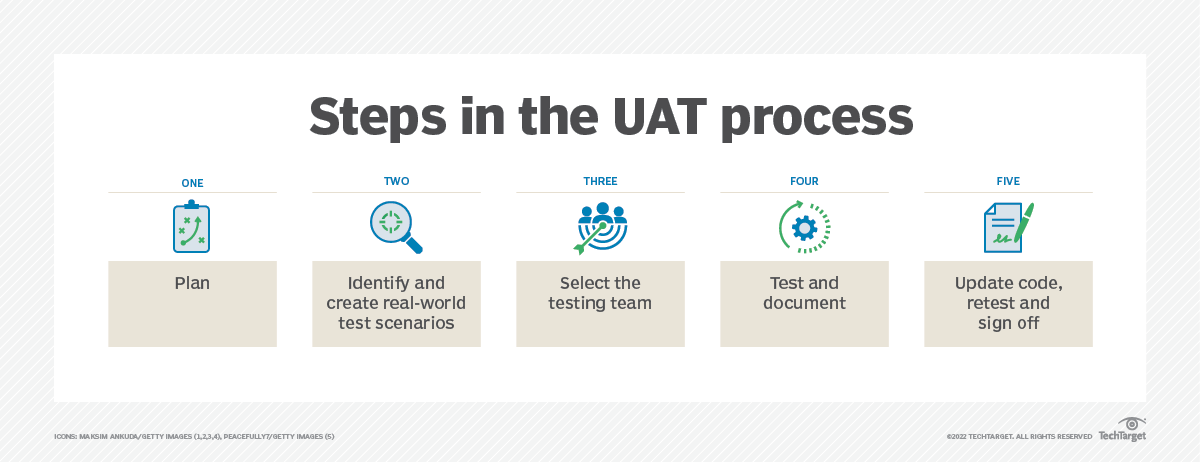 Steps in the UAT process

ONE

Plan

TWO

Identify and create real-world test scenarios

THREE

Select the testing team

FOUR

Test and document

FIVE

Update code, retest and sign off

ICONS: MAKSIM ANKUDA/GETTY IMAGES (1,2,3,4), PEACEFULLY7/GETTY IMAGES (5)

©2022 TECHTARGET. ALL RIGHTS RESERVED TechTarget